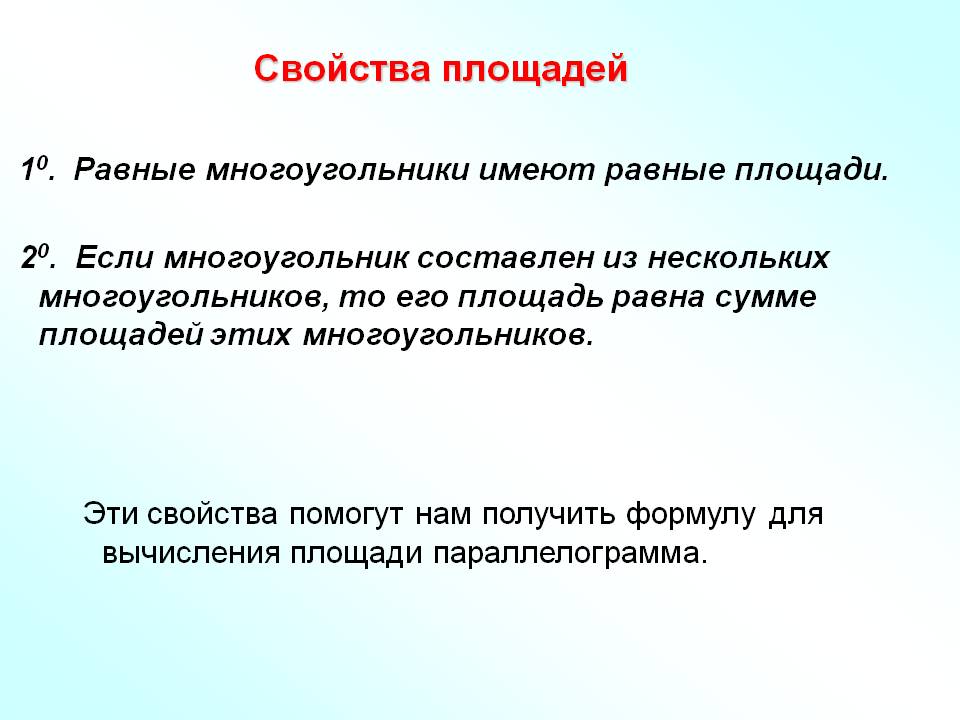 Свойства площадей

$1^0$. Равные многоугольники имеют равные площади.

$2^0$. Если многоугольник составлен из нескольких многоугольников, то его площадь равна сумме площадей этих многоугольников.

Эти свойства помогут нам получить формулу для вычисления площади параллелограмма.